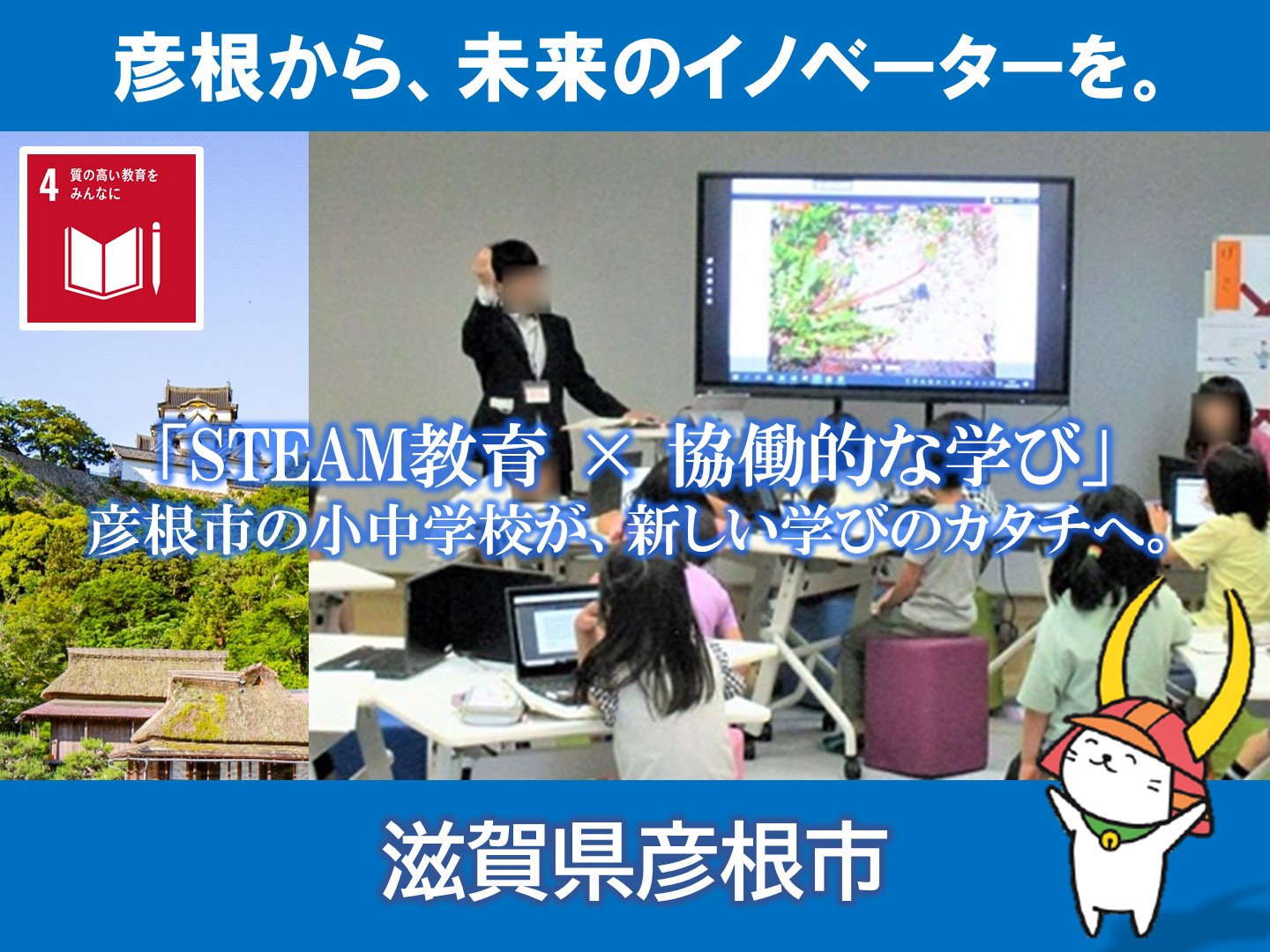 彦根から、未来のイノベーターを。

4 質の高い教育をみんなに

「STEAM教育 × 協働的な学び」
彦根市の小中学校が、新しい学びのカタチへ。

滋賀県彦根市